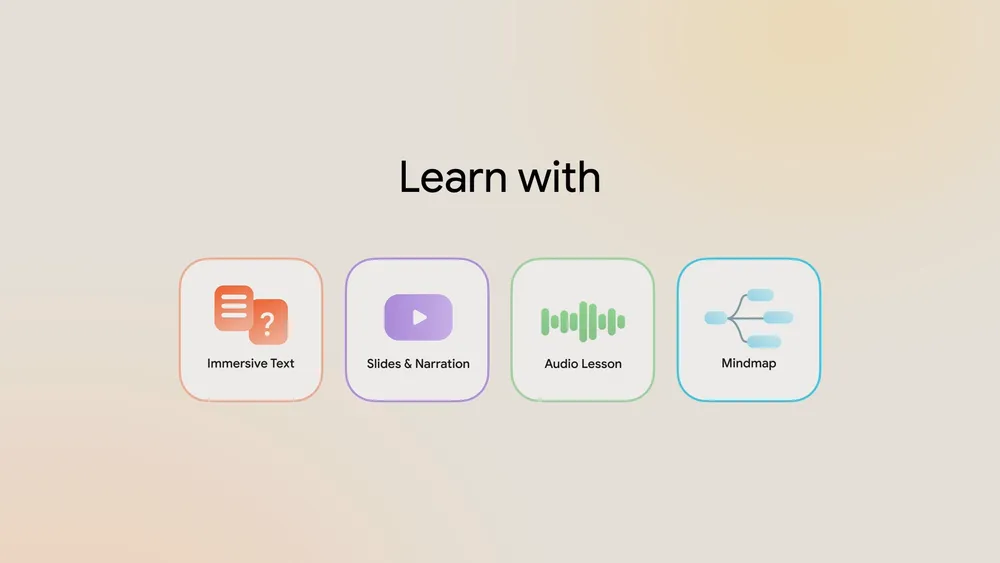 Learn with

?

Immersive Text

Slides & Narration

Audio Lesson

Mindmap